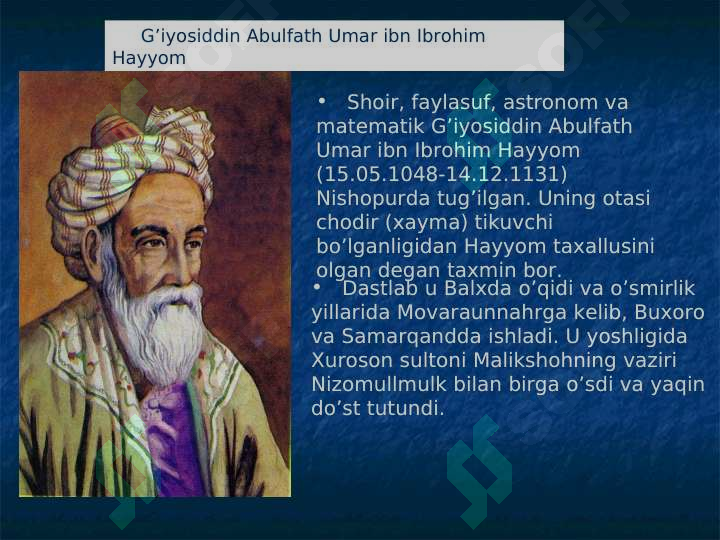 G’iyosiddin Abulfath Umar ibn Ibrohim Hayyom

• Shoir, faylasuf, astronom va matematik G’iyosiddin Abulfath Umar ibn Ibrohim Hayyom (15.05.1048-14.12.1131) Nishopurda tug’ilgan. Uning otasi chodir (xayma) tikuvchi bo’lganligidan Hayyom taxallusini olgan degan taxmin bor.

• Dastlab u Balxda o’qidi va o’smirlik yillarida Movaraunnahrga kelib, Buxoro va Samarqandda ishladi. U yoshligida Xuroson sultoni Malikshohning vaziri Nizomullmulk bilan birga o’sdi va yaqin do’st tutundi.